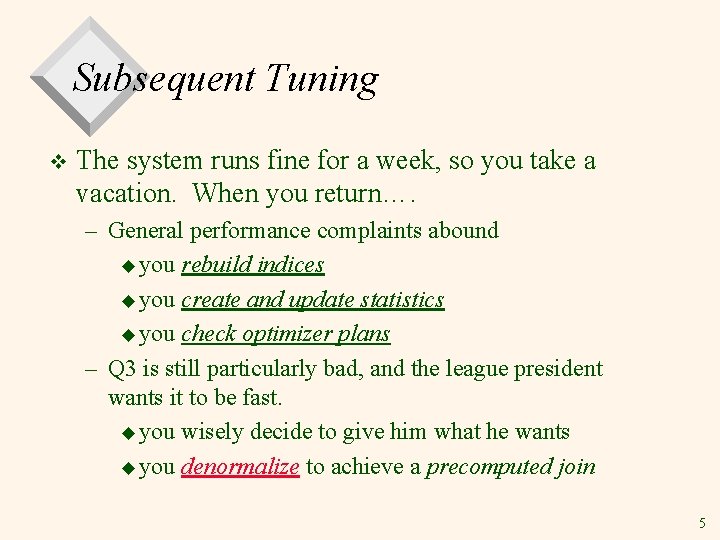 Subsequent Tuning

❖ The system runs fine for a week, so you take a vacation. When you return….

– General performance complaints abound

◆ you rebuild indices

◆ you create and update statistics

◆ you check optimizer plans

– Q3 is still particularly bad, and the league president wants it to be fast.

◆ you wisely decide to give him what he wants

◆ you denormalize to achieve a precomputed join

5